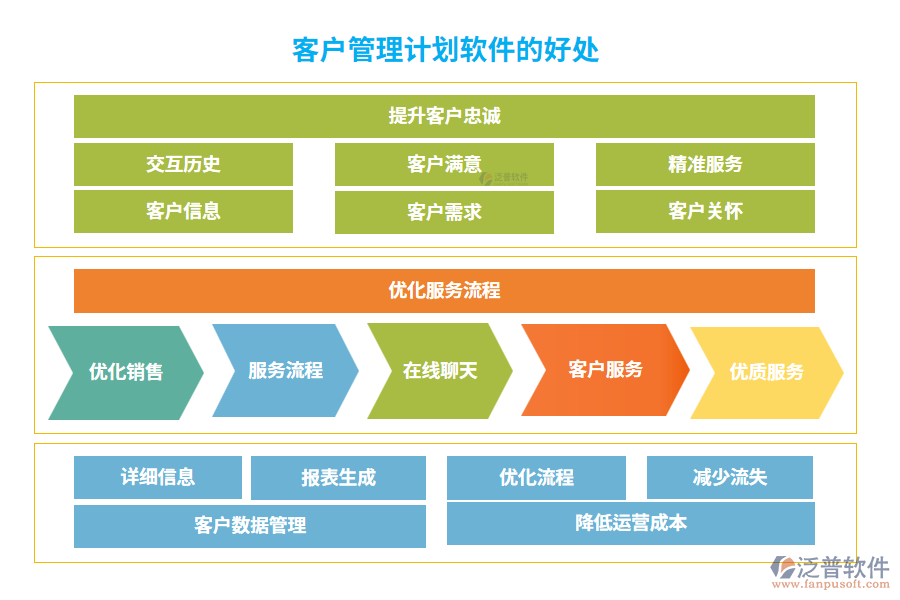 客户管理计划软件的好处

提升客户忠诚

交互历史
客户信息
客户满意
泛普软件
客户需求
精准服务
客户关怀

优化服务流程

优化销售
服务流程
在线聊天
客户服务
优质服务

详细信息
报表生成
客户数据管理
优化流程
减少流失
降低运营成本

泛普软件
www.fanpusoft.com